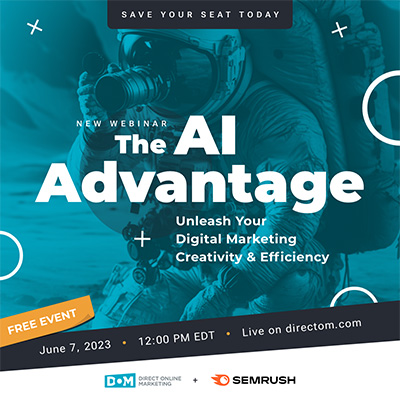 SAVE YOUR SEAT TODAY

NEW WEBINAR

The AI Advantage

Unleash Your Digital Marketing Creativity & Efficiency

FREE EVENT

June 7, 2023 • 12:00 PM EDT • Live on directom.com

DOM DIRECT ONLINE MARKETING + SEMRUSH